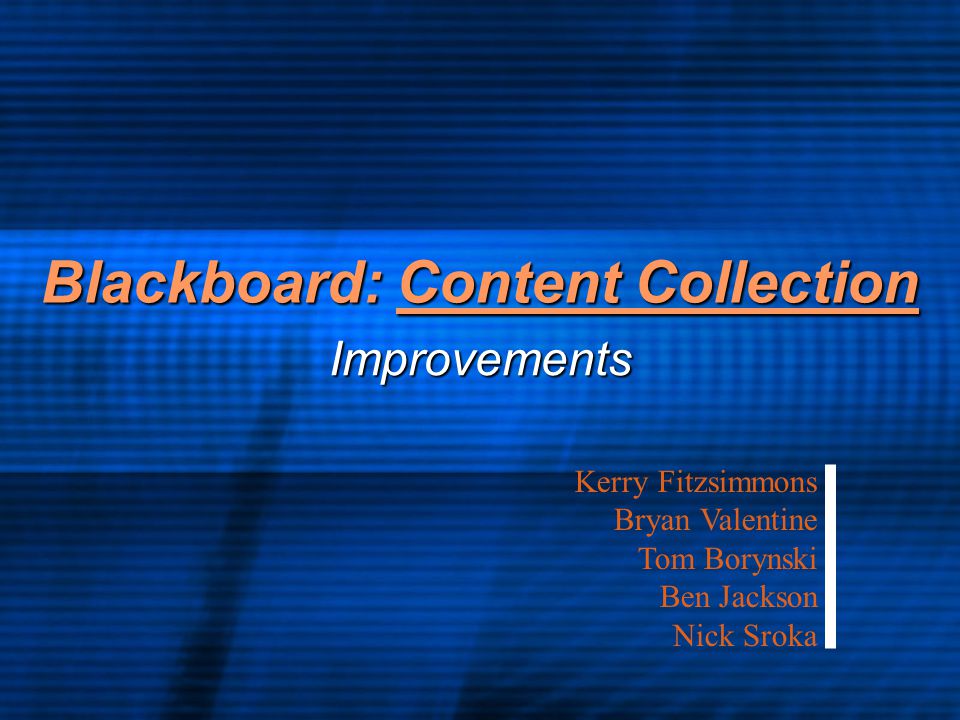 Blackboard: Content Collection

Improvements

Kerry Fitzsimmons
Bryan Valentine
Tom Borynski
Ben Jackson
Nick Sroka